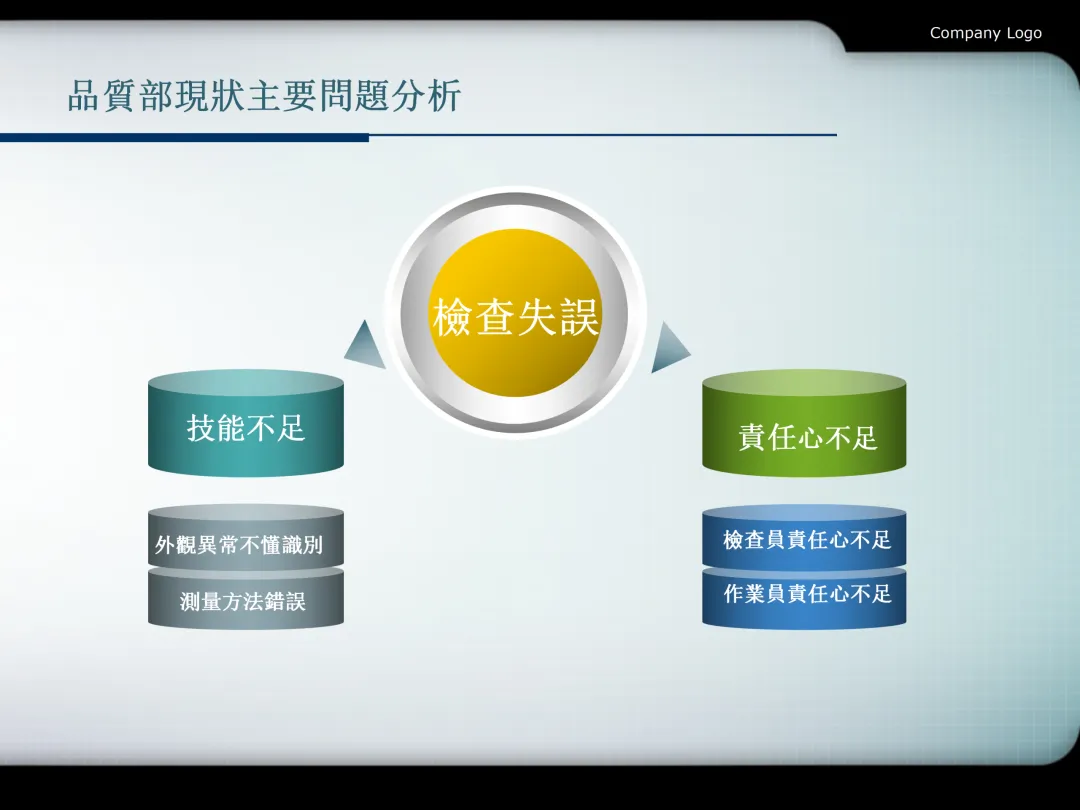 Company Logo

品質部現狀主要問題分析

檢查失誤

技能不足

外觀異常不懂識別

測量方法錯誤

責任心不足

檢查員責任心不足

作業員責任心不足